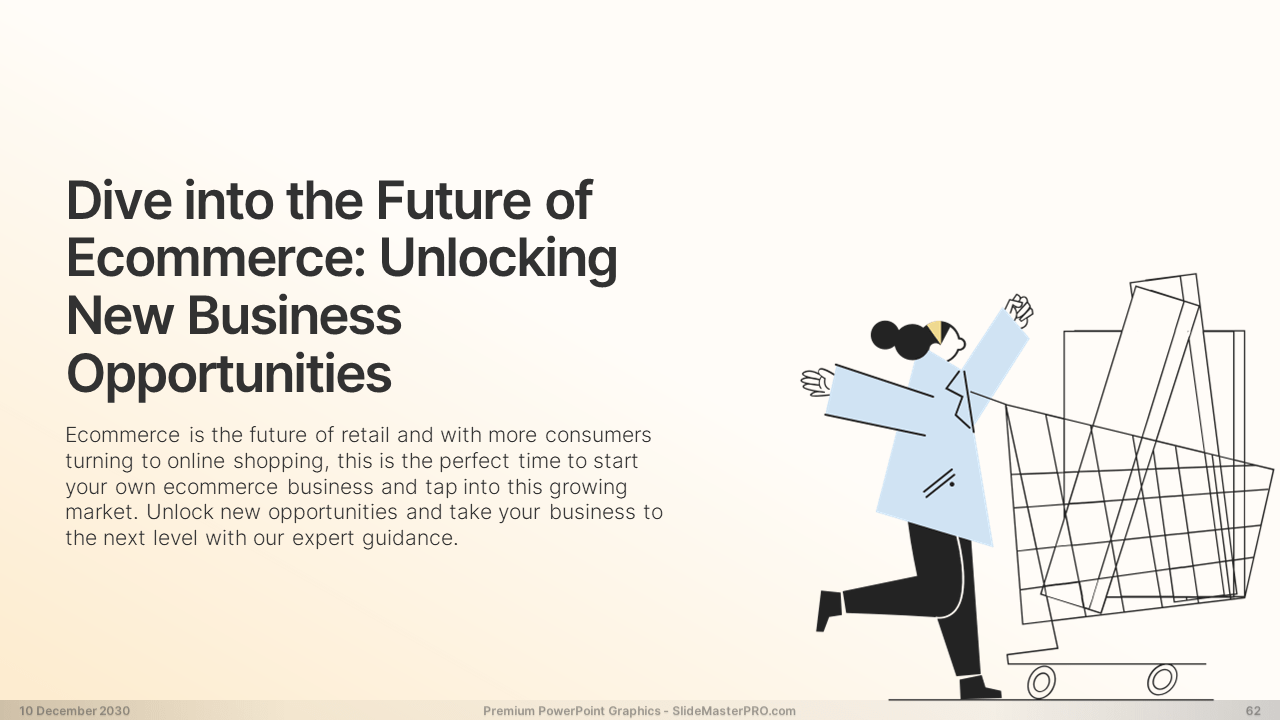 Dive into the Future of Ecommerce: Unlocking New Business Opportunities

Ecommerce is the future of retail and with more consumers turning to online shopping, this is the perfect time to start your own ecommerce business and tap into this growing market. Unlock new opportunities and take your business to the next level with our expert guidance.

10 December 2030

Premium PowerPoint Graphics - SlideMasterPRO.com

62